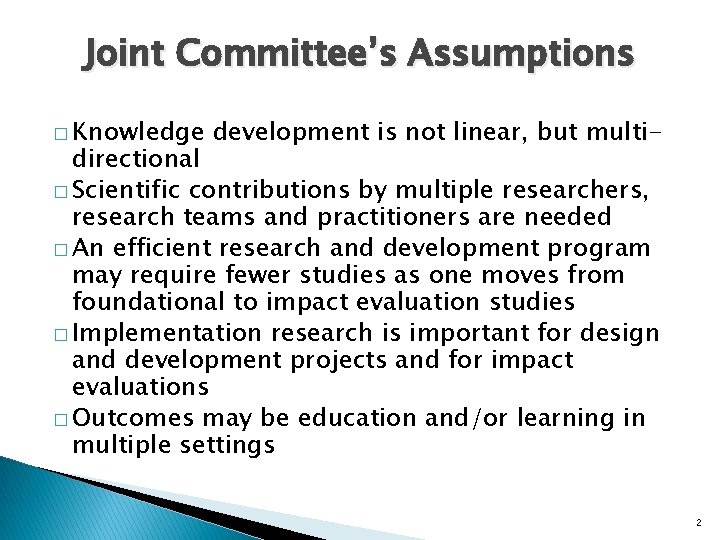 Joint Committee's Assumptions

□ Knowledge development is not linear, but multi-directional

□ Scientific contributions by multiple researchers, research teams and practitioners are needed

□ An efficient research and development program may require fewer studies as one moves from foundational to impact evaluation studies

□ Implementation research is important for design and development projects and for impact evaluations

□ Outcomes may be education and/or learning in multiple settings

2